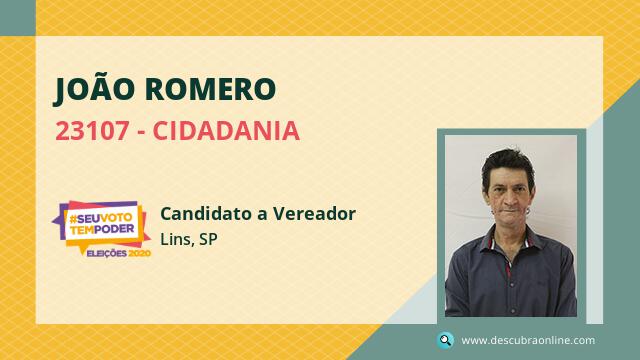 JOÃO ROMERO

23107 - CIDADANIA

#SEUVOTO TEMPODER ELEIÇÕES 2020

Candidato a Vereador

Lins, SP

www.descubraonline.com